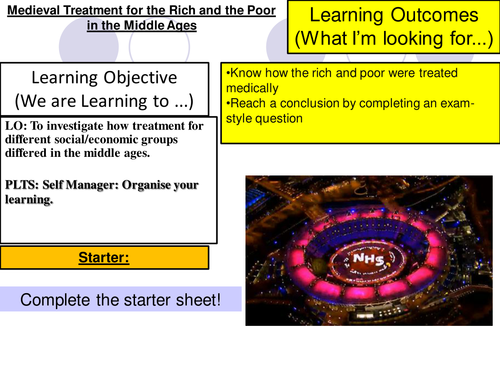 Medieval Treatment for the Rich and the Poor in the Middle Ages

Learning Outcomes (What I'm looking for...)

Learning Objective (We are Learning to ...)

•Know how the rich and poor were treated medically
•Reach a conclusion by completing an exam-style question

LO: To investigate how treatment for different social/economic groups differed in the middle ages.

PLTS: Self Manager: Organise your learning.

Starter:

Complete the starter sheet!

NHS